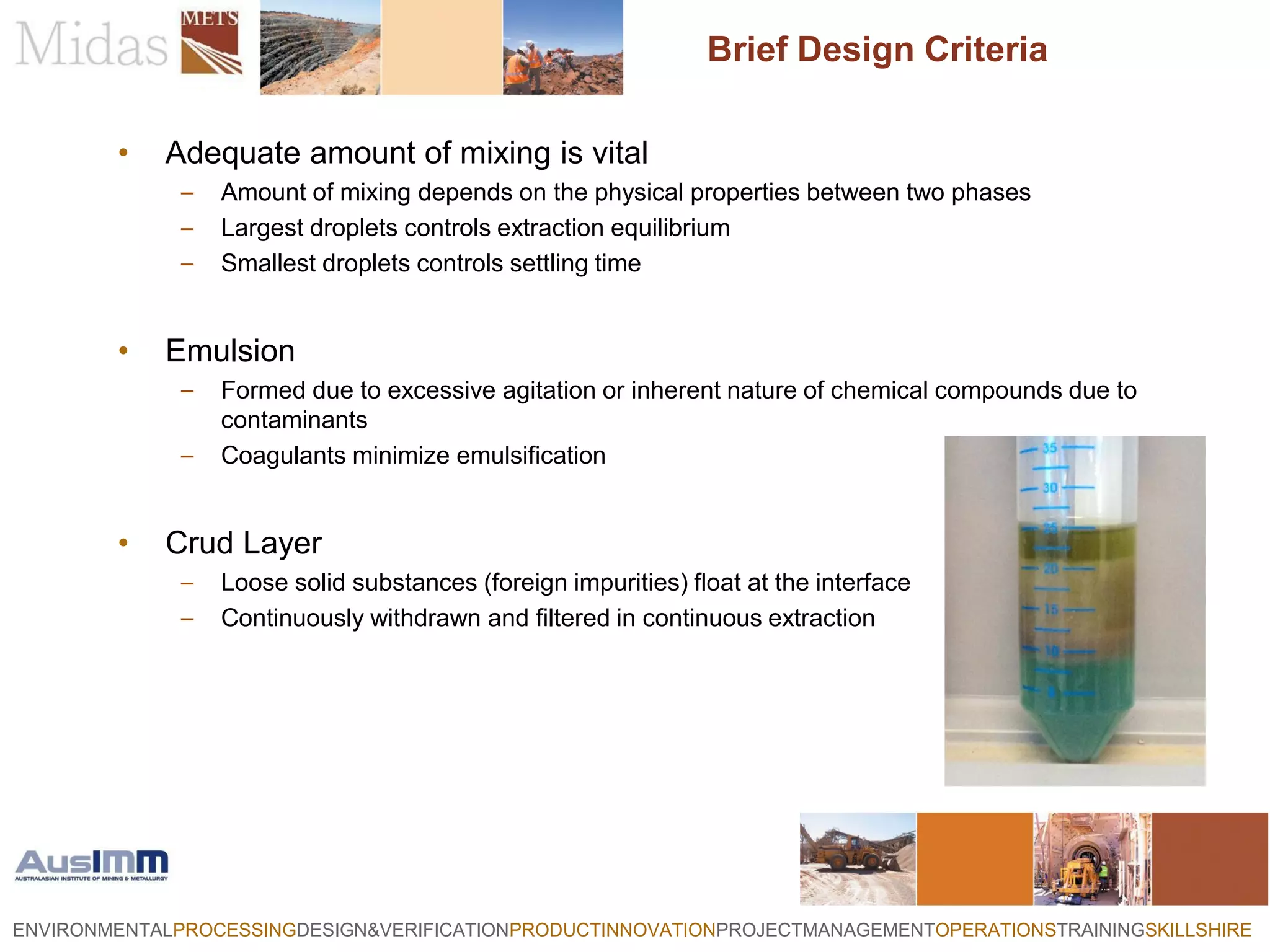 Midas METS

Brief Design Criteria

• Adequate amount of mixing is vital
– Amount of mixing depends on the physical properties between two phases
– Largest droplets controls extraction equilibrium
– Smallest droplets controls settling time

• Emulsion
– Formed due to excessive agitation or inherent nature of chemical compounds due to contaminants
– Coagulants minimize emulsification

• Crud Layer
– Loose solid substances (foreign impurities) float at the interface
– Continuously withdrawn and filtered in continuous extraction

35
30
25
20
15
10
5

AusIMM
AUSTRALASIAN INSTITUTE OF MINING & METALLURGY

ENVIRONMENTALPROCESSINGDESIGN&VERIFICATIONPRODUCTINNOVATIONPROJECTMANAGEMENTOPERATIONSTRAININGSKILLSHIRE